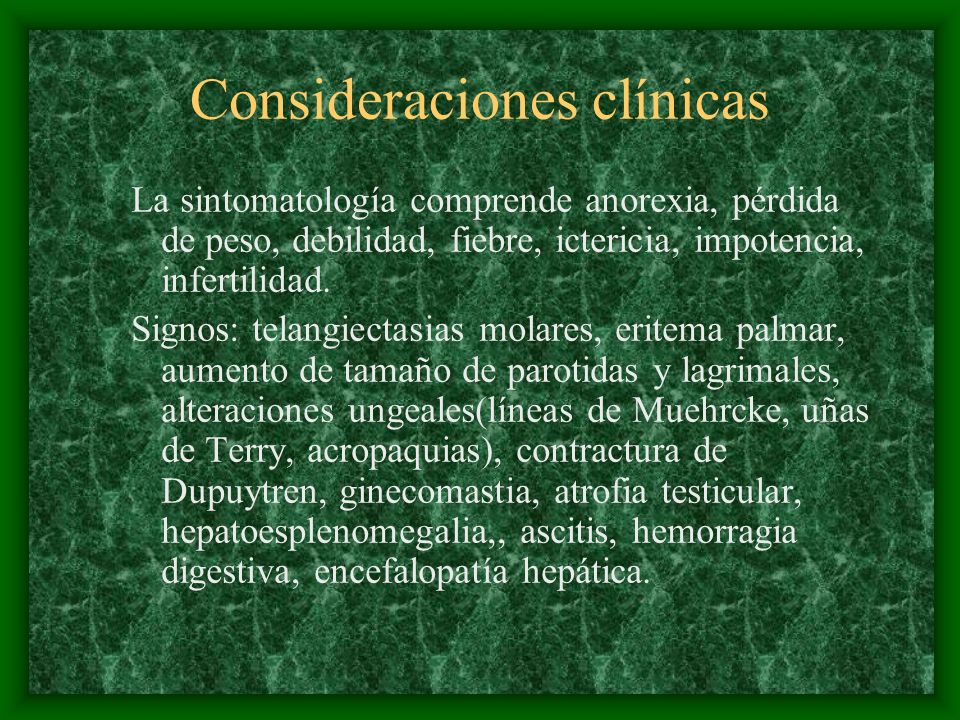 Consideraciones clínicas

La sintomatología comprende anorexia, pérdida de peso, debilidad, fiebre, ictericia, impotencia, infertilidad.

Signos: telangiectasias molares, eritema palmar, aumento de tamaño de parotidas y lagrimales, alteraciones ungeales(líneas de Muehrcke, uñas de Terry, acropaquias), contractura de Dupuytren, ginecomastia, atrofia testicular, hepatoesplenomegalia,, ascitis, hemorragia digestiva, encefalopatía hepática.